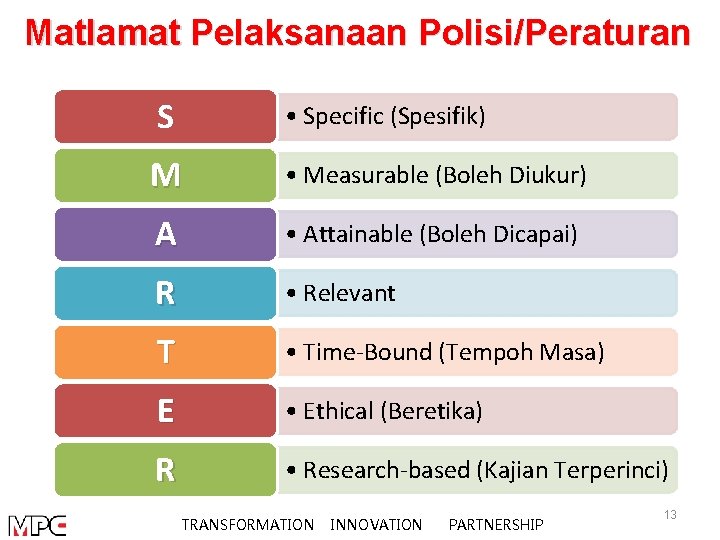 Matlamat Pelaksanaan Polisi/Peraturan

S
• Specific (Spesifik)

M
• Measurable (Boleh Diukur)

A
• Attainable (Boleh Dicapai)

R
• Relevant

T
• Time-Bound (Tempoh Masa)

E
• Ethical (Beretika)

R
• Research-based (Kajian Terperinci)

MPC

TRANSFORMATION INNOVATION PARTNERSHIP

13